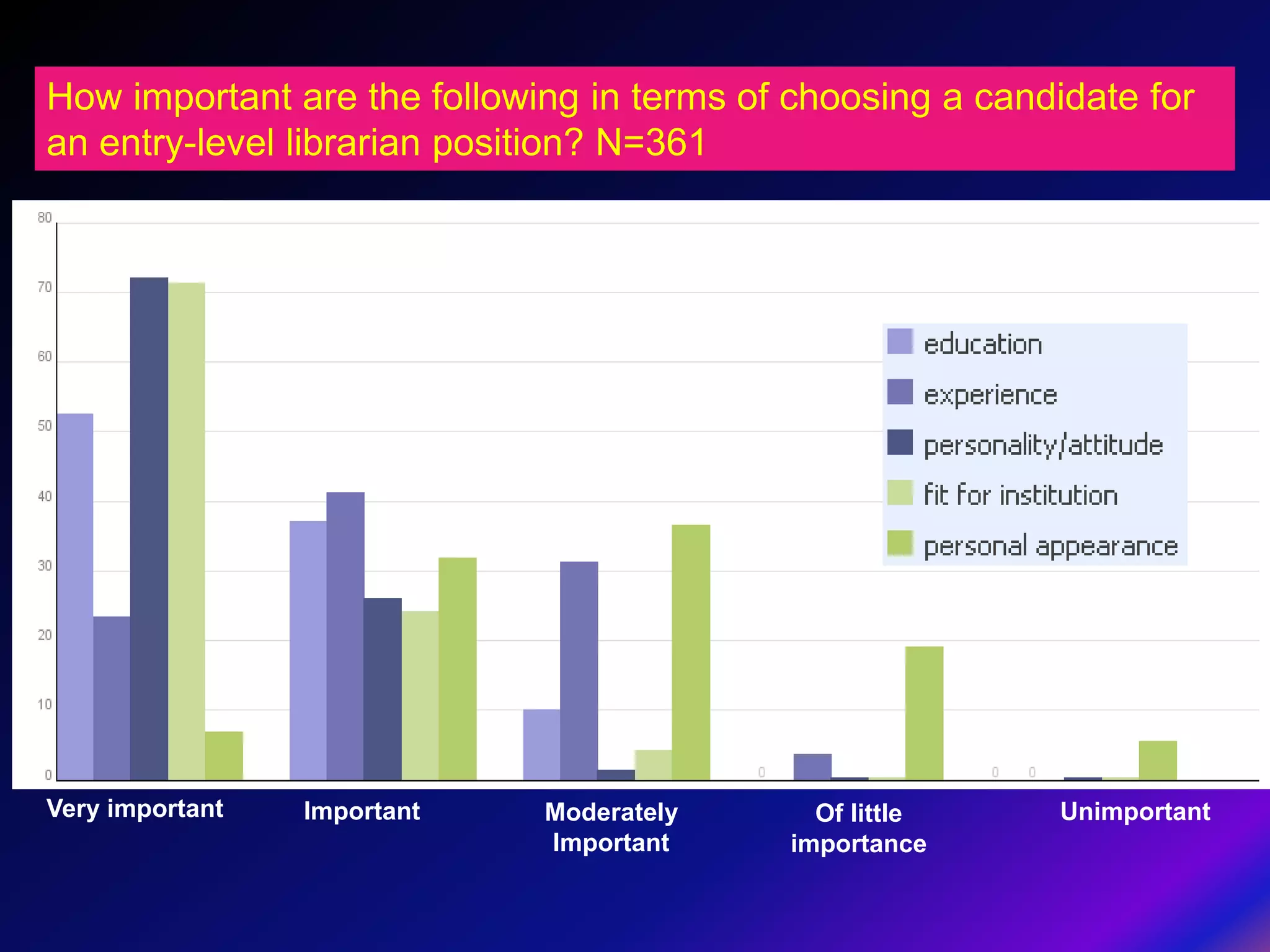 How important are the following in terms of choosing a candidate for an entry-level librarian position? N=361

80
70
60
50
40
30
20
10
0

education
experience
personality/attitude
fit for institution
personal appearance

0
0 0

Very important
Important
Moderately Important
Of little importance
Unimportant